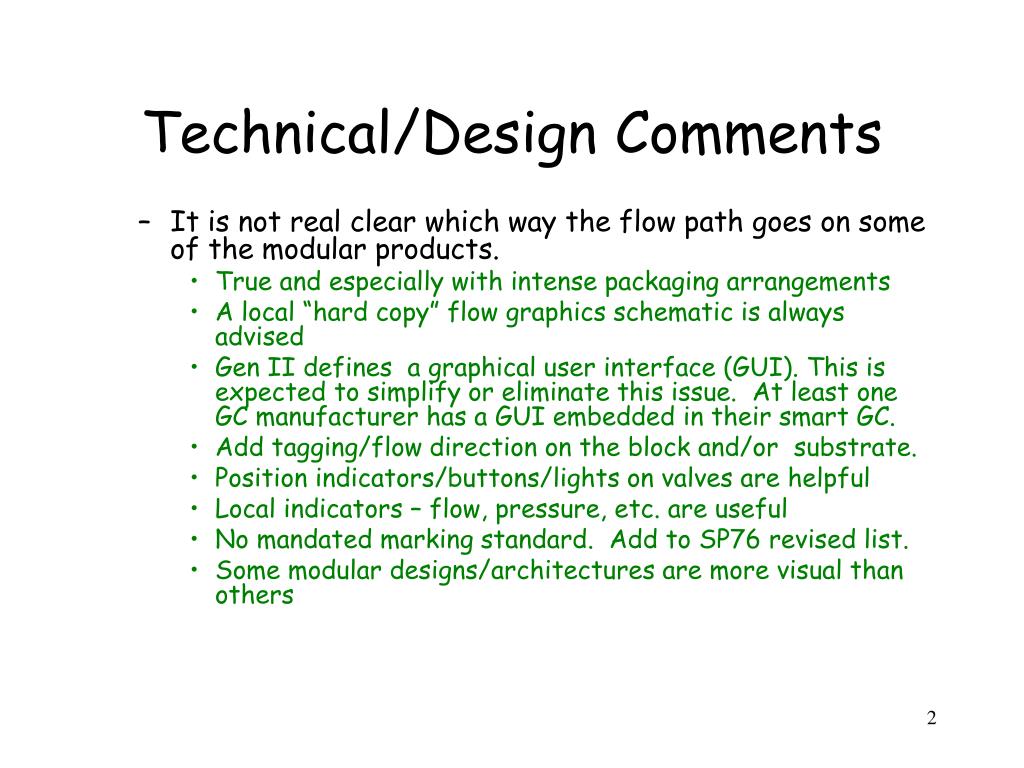 Technical/Design Comments

– It is not real clear which way the flow path goes on some of the modular products.

• True and especially with intense packaging arrangements
• A local “hard copy” flow graphics schematic is always advised
• Gen II defines a graphical user interface (GUI). This is expected to simplify or eliminate this issue. At least one GC manufacturer has a GUI embedded in their smart GC.
• Add tagging/flow direction on the block and/or substrate.
• Position indicators/buttons/lights on valves are helpful
• Local indicators – flow, pressure, etc. are useful
• No mandated marking standard. Add to SP76 revised list.
• Some modular designs/architectures are more visual than others

2